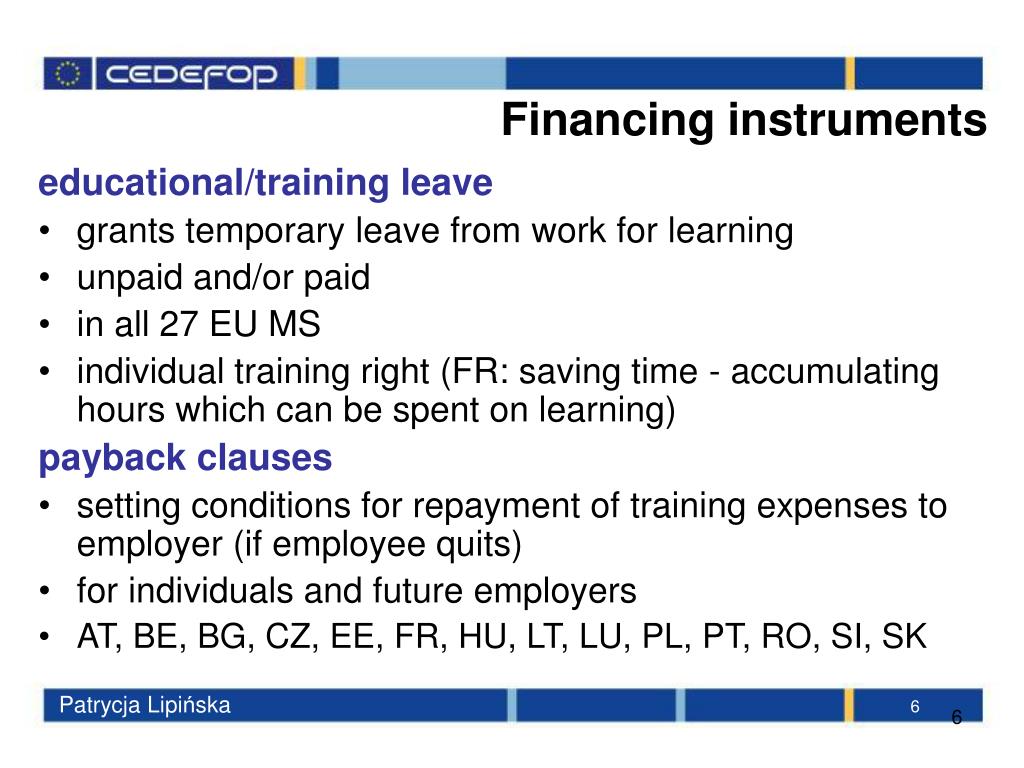 CEDEFOP

Financing instruments

educational/training leave
• grants temporary leave from work for learning
• unpaid and/or paid
• in all 27 EU MS
• individual training right (FR: saving time - accumulating hours which can be spent on learning)

payback clauses
• setting conditions for repayment of training expenses to employer (if employee quits)
• for individuals and future employers
• AT, BE, BG, CZ, EE, FR, HU, LT, LU, PL, PT, RO, SI, SK

Patrycja Lipińska
6
6